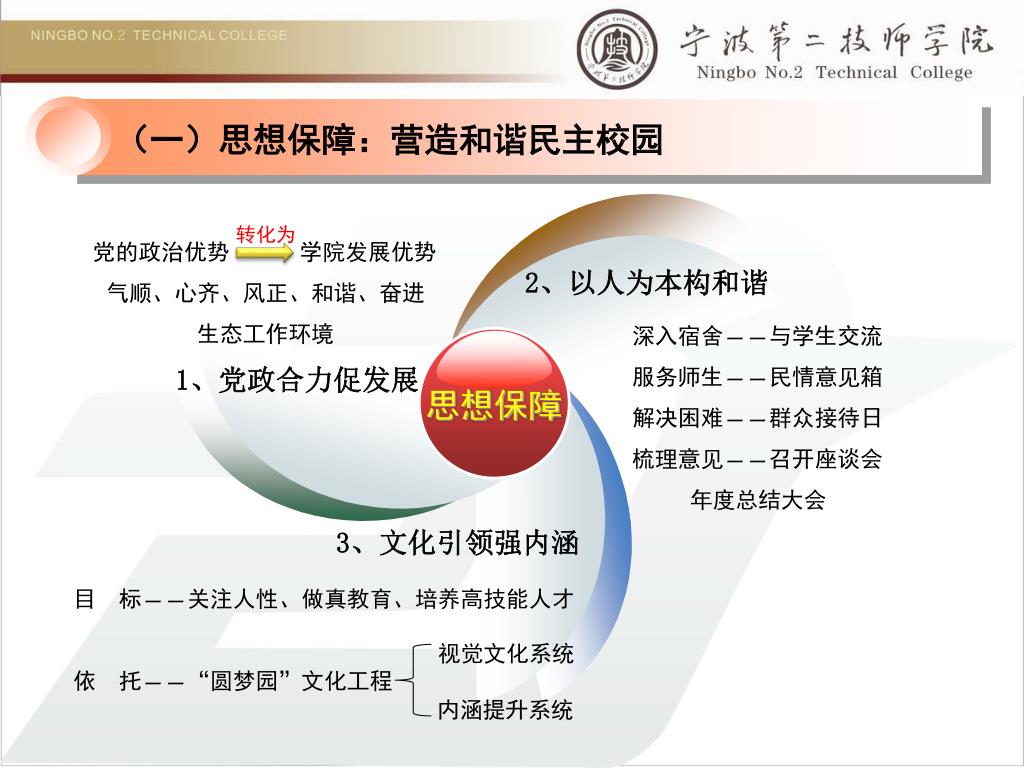 NINGBO NO.2 TECHNICAL COLLEGE

宁波第二技师学院
Ningbo No.2 Technical College

（一）思想保障：营造和谐民主校园

党的政治优势 转化为 学院发展优势
气顺、心齐、风正、和谐、奋进
生态工作环境

1、党政合力促发展

思想保障

2、以人为本构和谐

深入宿舍——与学生交流
服务师生——民情意见箱
解决困难——群众接待日
梳理意见——召开座谈会
年度总结大会

3、文化引领强内涵

目　标——关注人性、做真教育、培养高技能人才

依　托——“圆梦园”文化工程
视觉文化系统
内涵提升系统